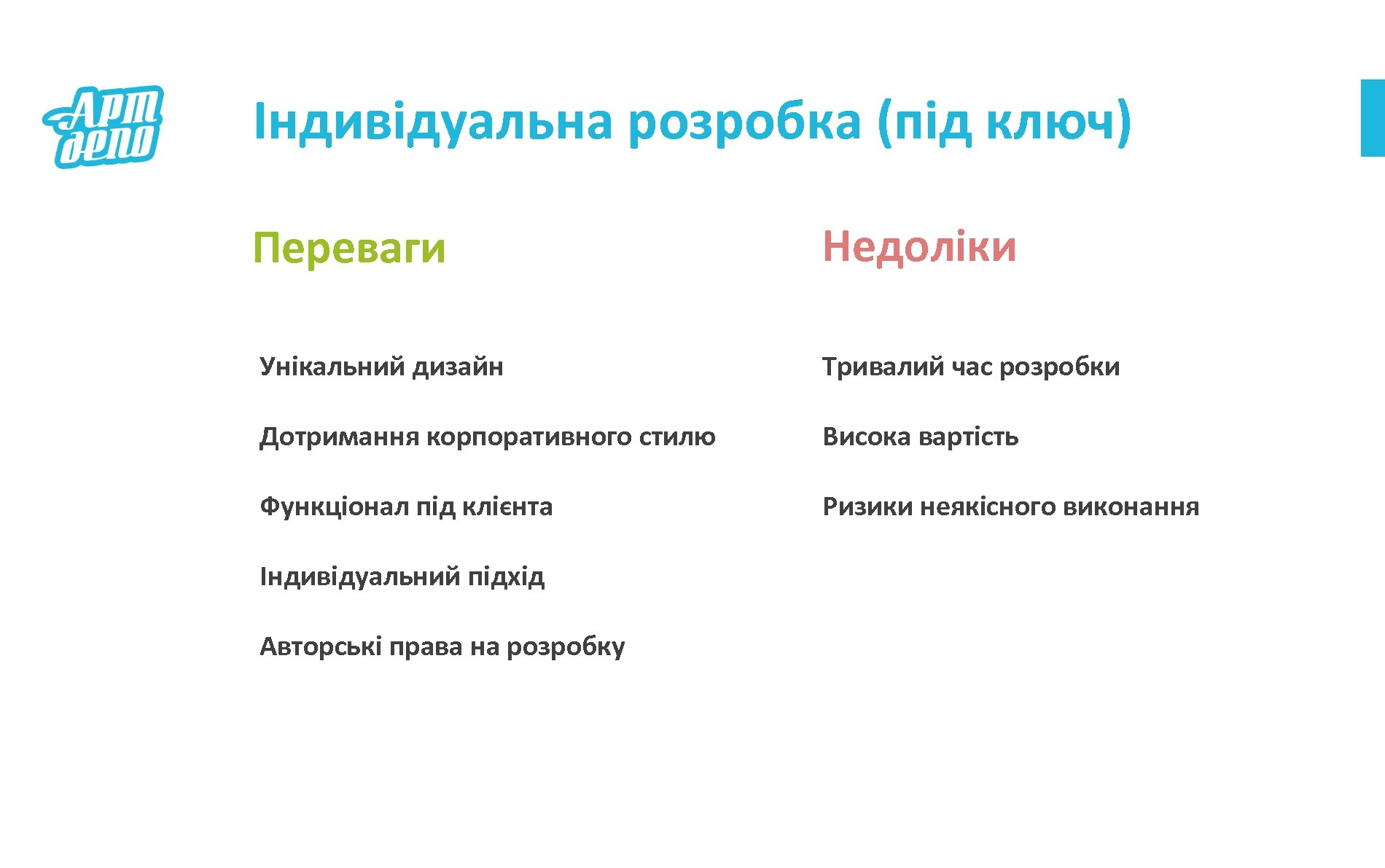 Арт депо

Індивідуальна розробка (під ключ)

Переваги

Унікальний дизайн

Дотримання корпоративного стилю

Функціонал під клієнта

Індивідуальний підхід

Авторські права на розробку

Недоліки

Тривалий час розробки

Висока вартість

Ризики неякісного виконання